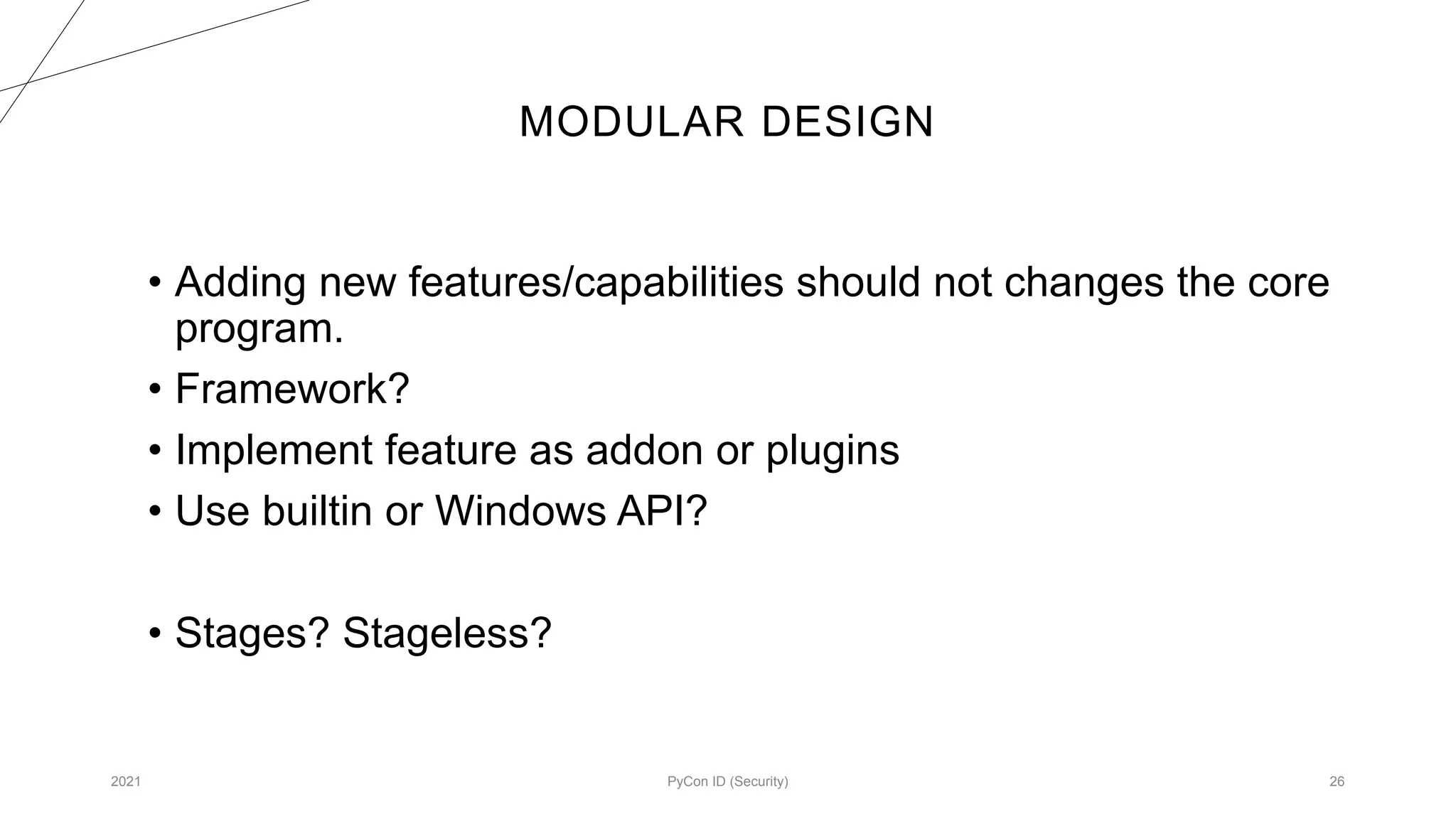 MODULAR DESIGN

• Adding new features/capabilities should not changes the core program.
• Framework?
• Implement feature as addon or plugins
• Use builtin or Windows API?

• Stages? Stageless?

2021

PyCon ID (Security)

26